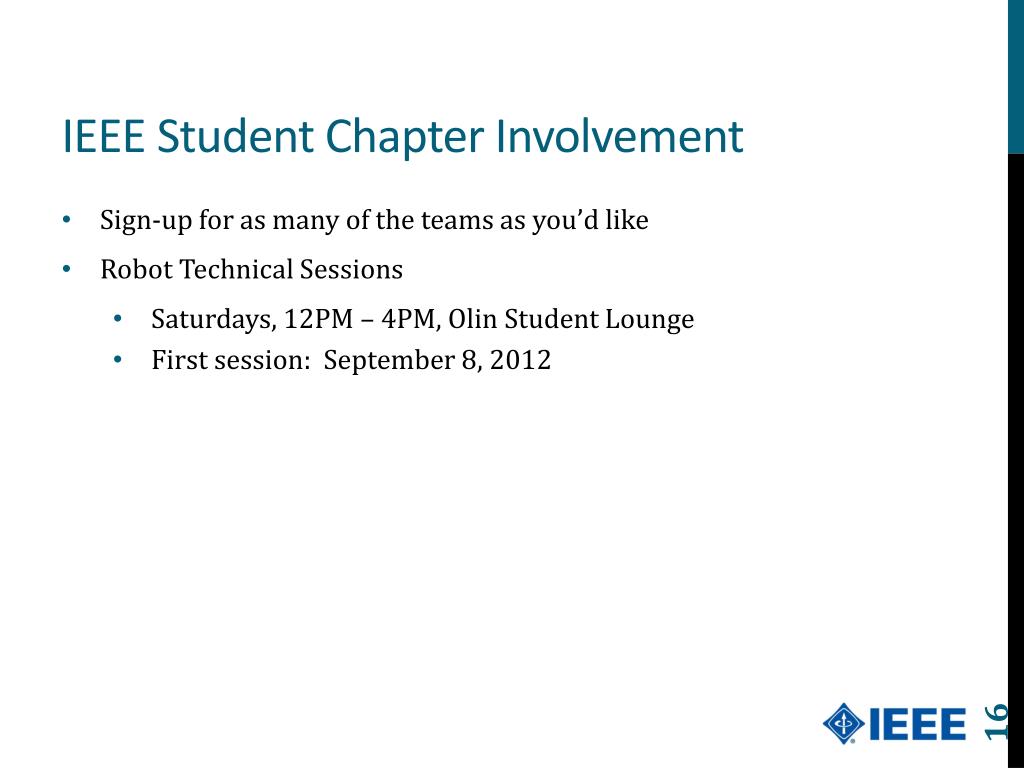 IEEE Student Chapter Involvement

• Sign-up for as many of the teams as you'd like
• Robot Technical Sessions
  • Saturdays, 12PM – 4PM, Olin Student Lounge
  • First session: September 8, 2012

IEEE

16